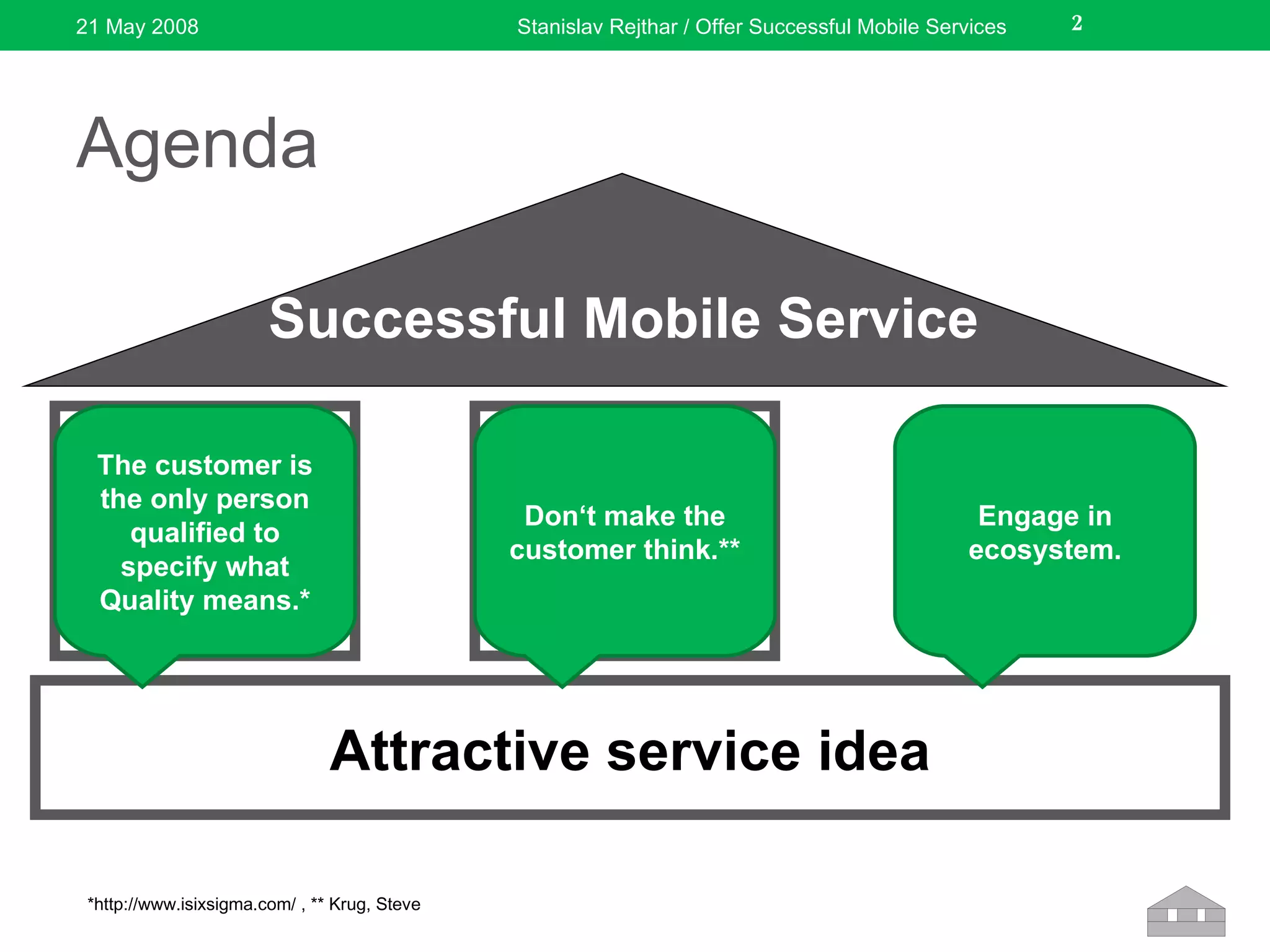 21 May 2008 Stanislav Rejthar / Offer Successful Mobile Services 2

Agenda

Successful Mobile Service

The customer is the only person qualified to specify what Quality means.*

Don‘t make the customer think.**

Engage in ecosystem.

Attractive service idea

*http://www.isixsigma.com/ , ** Krug, Steve